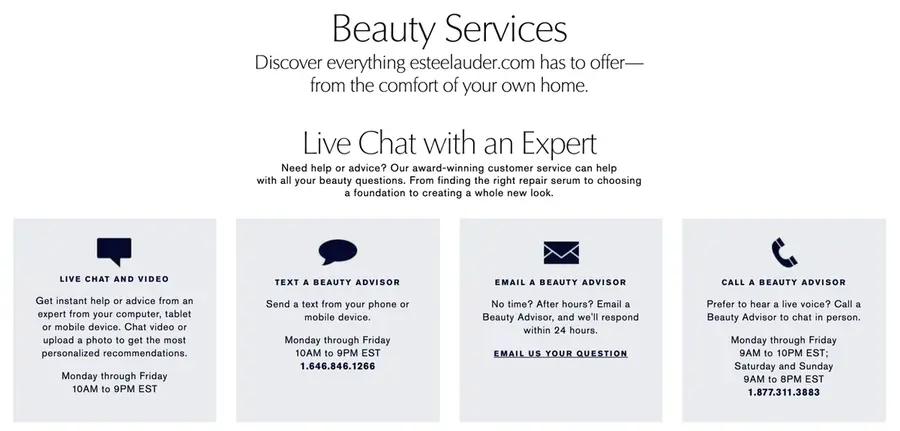 Beauty Services

Discover everything esteelauder.com has to offer— from the comfort of your own home.

Live Chat with an Expert

Need help or advice? Our award-winning customer service can help with all your beauty questions. From finding the right repair serum to choosing a foundation to creating a whole new look.

LIVE CHAT AND VIDEO

Get instant help or advice from an expert from your computer, tablet or mobile device. Chat video or upload a photo to get the most personalized recommendations.

Monday through Friday
10AM to 9PM EST

TEXT A BEAUTY ADVISOR

Send a text from your phone or mobile device.

Monday through Friday
10AM to 9PM EST
1.646.846.1266

EMAIL A BEAUTY ADVISOR

No time? After hours? Email a Beauty Advisor, and we'll respond within 24 hours.

EMAIL US YOUR QUESTION

CALL A BEAUTY ADVISOR

Prefer to hear a live voice? Call a Beauty Advisor to chat in person.

Monday through Friday
9AM to 10PM EST;
Saturday and Sunday
9AM to 8PM EST
1.877.311.3883